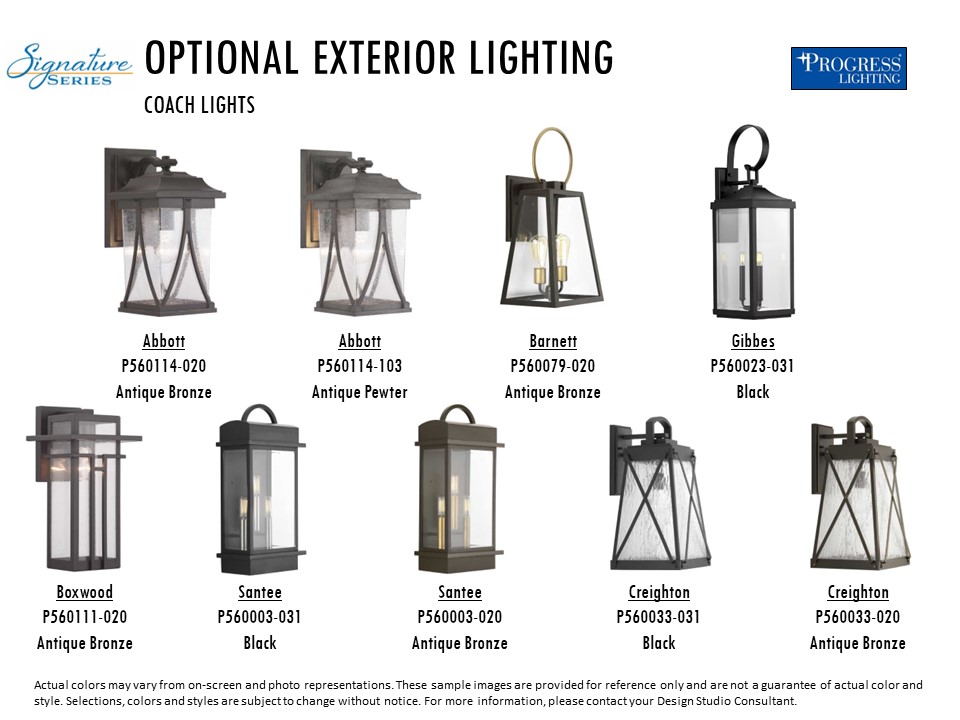 Signature SERIES

OPTIONAL EXTERIOR LIGHTING

PROGRESS LIGHTING

COACH LIGHTS

Abbott
P560114-020
Antique Bronze

Abbott
P560114-103
Antique Pewter

Barnett
P560079-020
Antique Bronze

Gibbes
P560023-031
Black

Boxwood
P560111-020
Antique Bronze

Santee
P560003-031
Black

Santee
P560003-020
Antique Bronze

Creighton
P560033-031
Black

Creighton
P560033-020
Antique Bronze

Actual colors may vary from on-screen and photo representations. These sample images are provided for reference only and are not a guarantee of actual color and style. Selections, colors and styles are subject to change without notice. For more information, please contact your Design Studio Consultant.